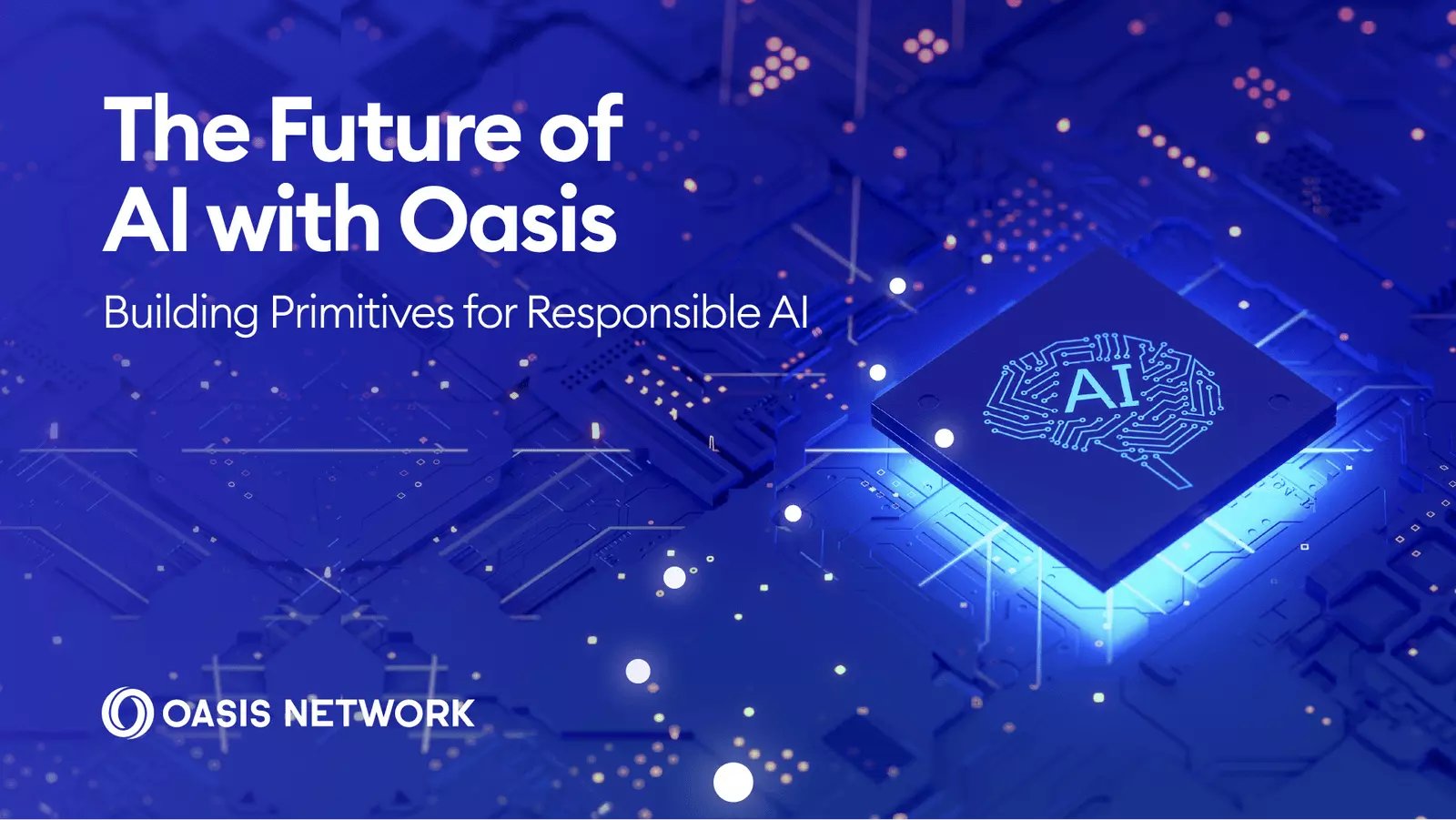 The Future of AI with Oasis

Building Primitives for Responsible AI

AI

OASIS NETWORK